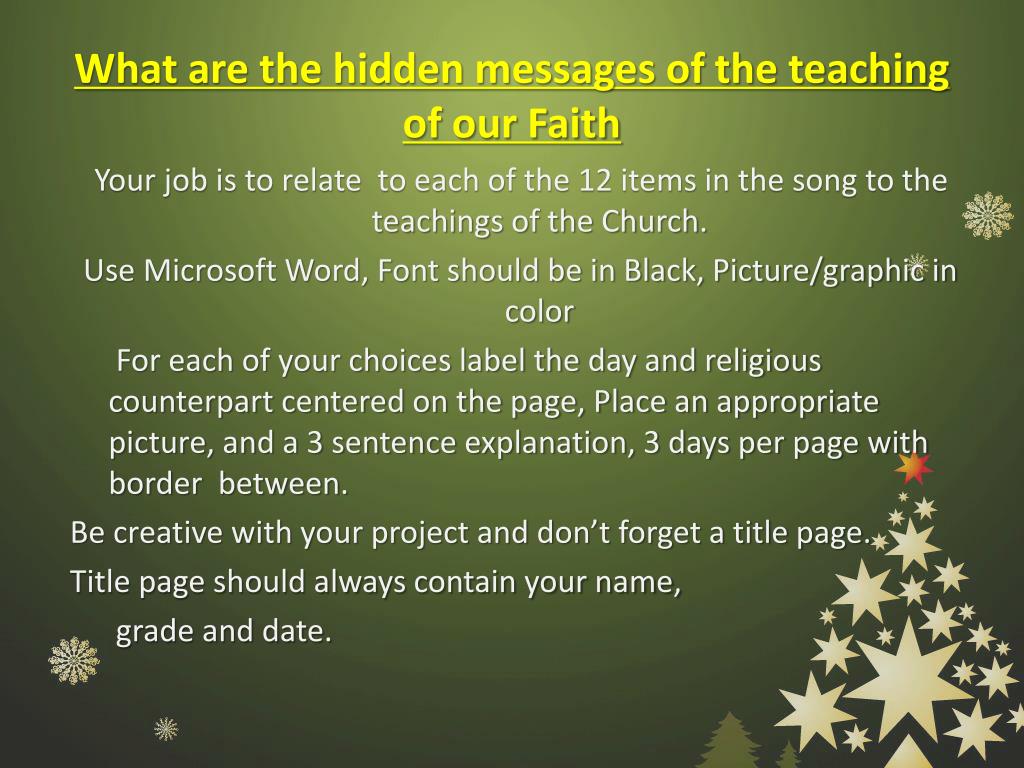 What are the hidden messages of the teaching of our Faith

Your job is to relate to each of the 12 items in the song to the teachings of the Church.

Use Microsoft Word, Font should be in Black, Picture/graphic in color

For each of your choices label the day and religious counterpart centered on the page, Place an appropriate picture, and a 3 sentence explanation, 3 days per page with border between.

Be creative with your project and don't forget a title page.

Title page should always contain your name, grade and date.